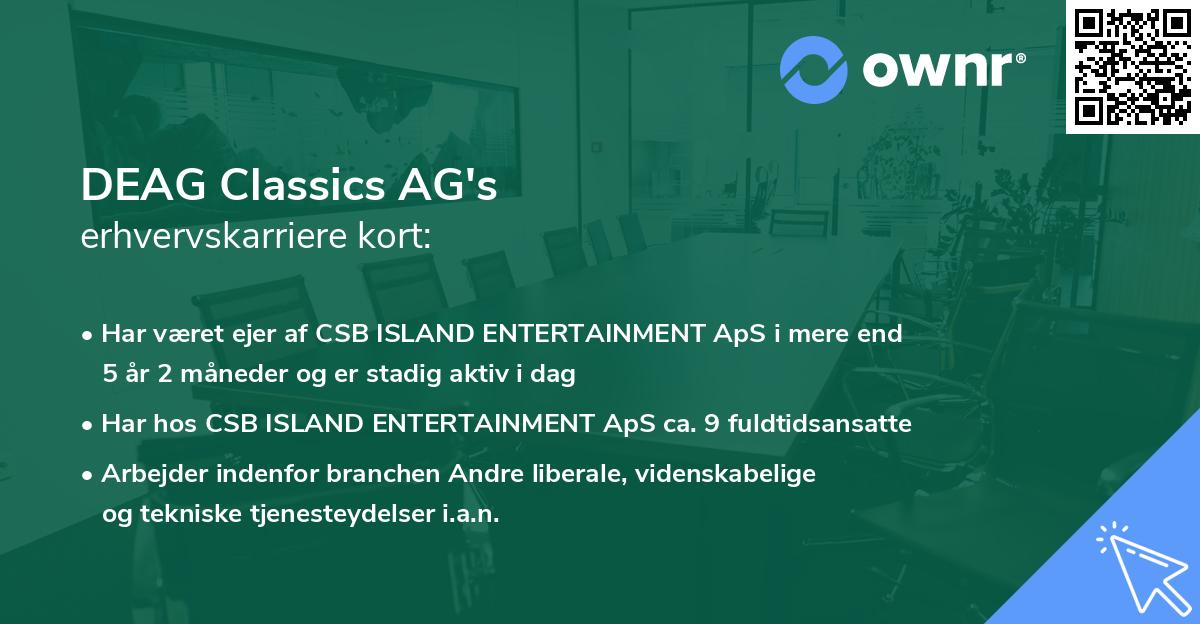 ownr®

DEAG Classics AG's
erhvervskarriere kort:

• Har været ejer af CSB ISLAND ENTERTAINMENT ApS i mere end 5 år 2 måneder og er stadig aktiv i dag

• Har hos CSB ISLAND ENTERTAINMENT ApS ca. 9 fuldtidsansatte

• Arbejder indenfor branchen Andre liberale, videnskabelige og tekniske tjenesteydelser i.a.n.